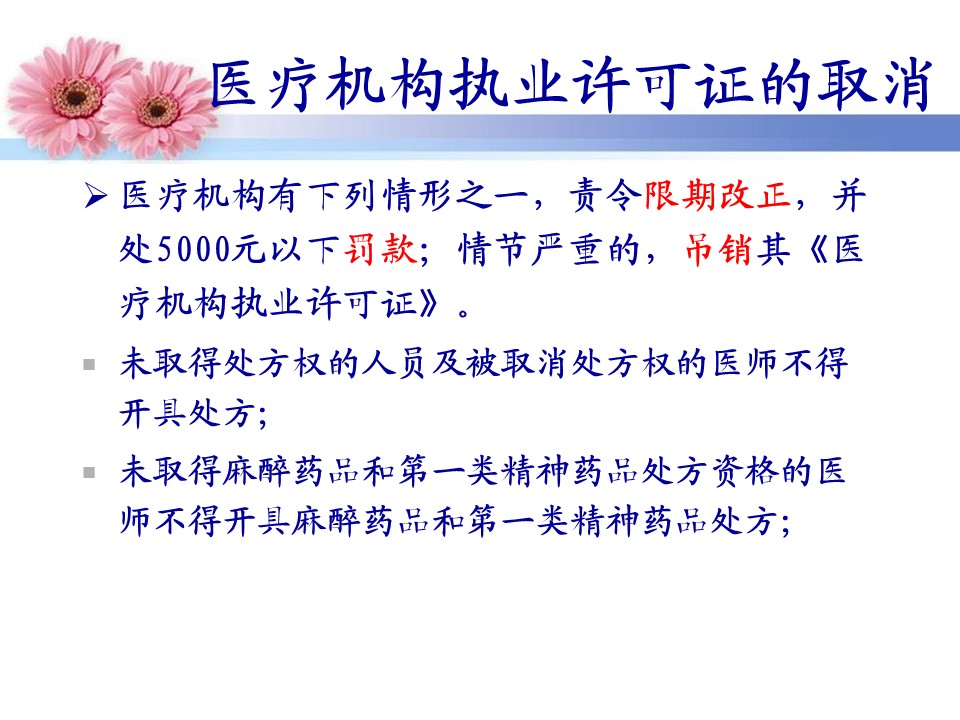 医疗机构执业许可证的取消

➢ 医疗机构有下列情形之一，责令限期改正，并处5000元以下罚款；情节严重的，吊销其《医疗机构执业许可证》。

▪ 未取得处方权的人员及被取消处方权的医师不得开具处方；

▪ 未取得麻醉药品和第一类精神药品处方资格的医师不得开具麻醉药品和第一类精神药品处方；